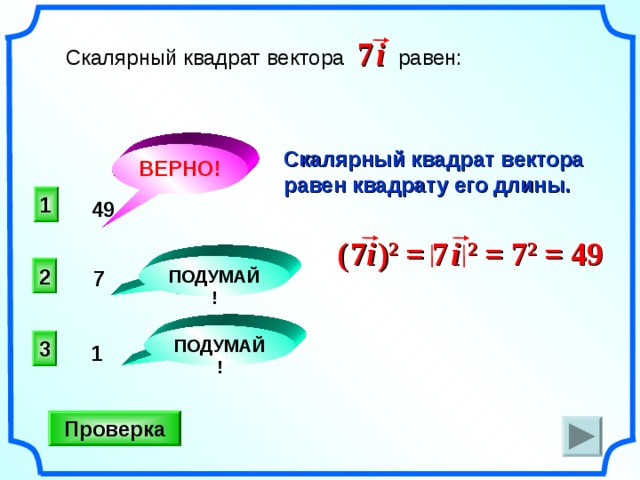 Скалярный квадрат вектора $7\vec{i}$ равен:

ВЕРНО!

Скалярный квадрат вектора равен квадрату его длины.

1 49

$(7\vec{i})^2 = |7\vec{i}|^2 = 7^2 = 49$

2 7

ПОДУМАЙ!

3 1

ПОДУМАЙ!

Проверка